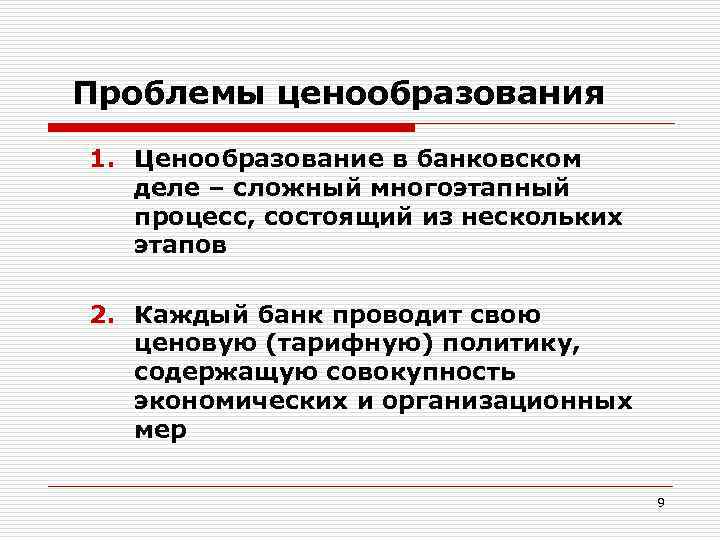 Проблемы ценообразования

1. Ценообразование в банковском деле – сложный многоэтапный процесс, состоящий из нескольких этапов

2. Каждый банк проводит свою ценовую (тарифную) политику, содержащую совокупность экономических и организационных мер

9